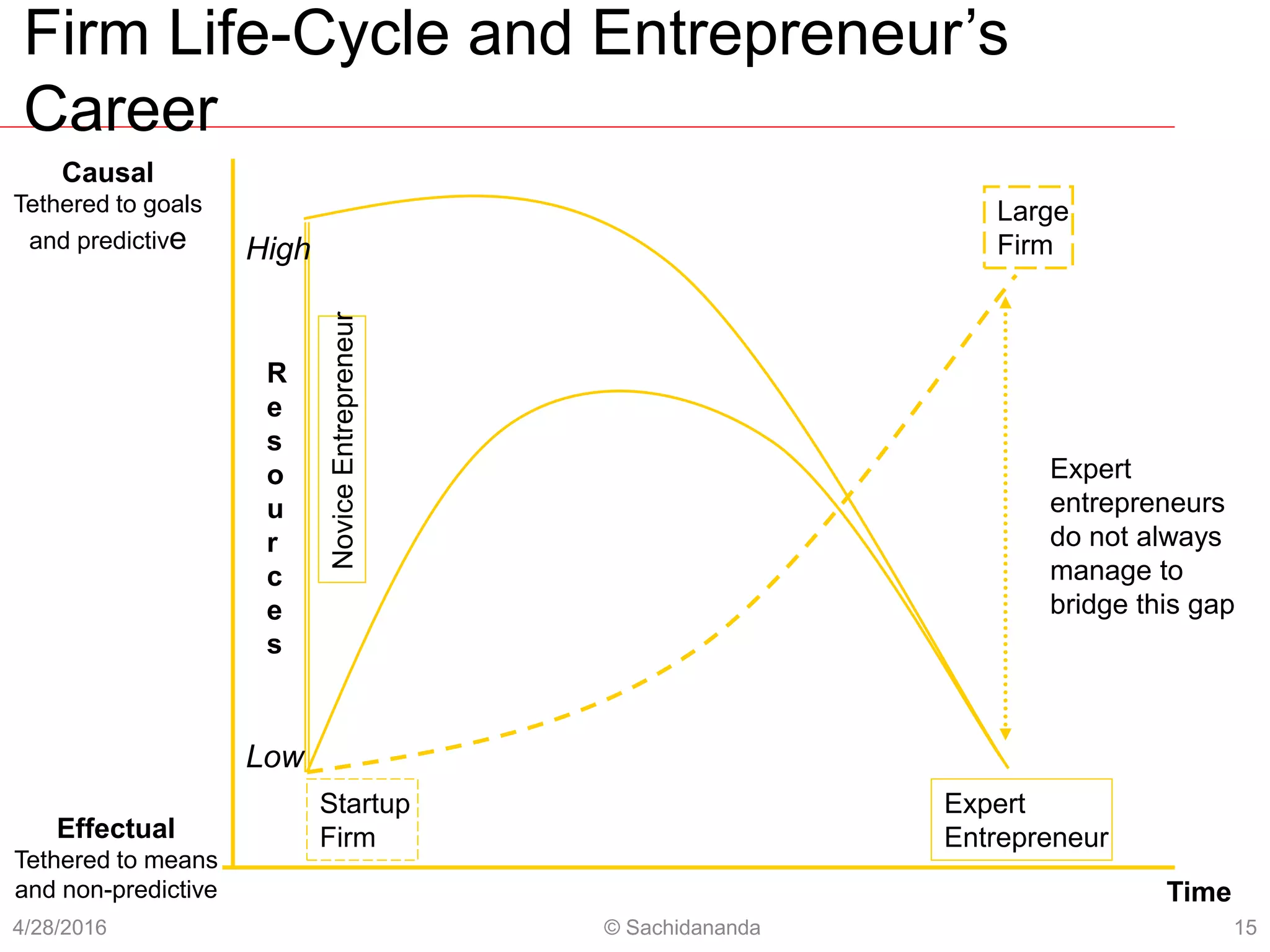 Firm Life-Cycle and Entrepreneur's Career

Causal
Tethered to goals and predictive

High

Resources

Novice Entrepreneur

Large Firm

Expert entrepreneurs do not always manage to bridge this gap

Low

Startup Firm

Expert Entrepreneur

Effectual
Tethered to means and non-predictive

Time

4/28/2016

© Sachidananda

15